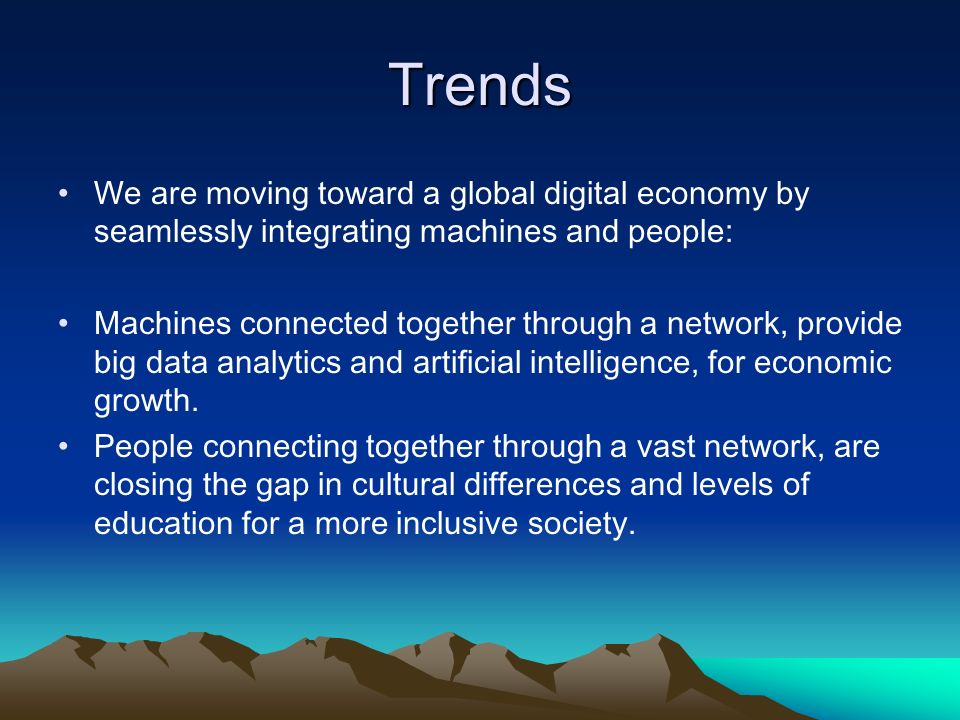 Trends

• We are moving toward a global digital economy by seamlessly integrating machines and people:

• Machines connected together through a network, provide big data analytics and artificial intelligence, for economic growth.

• People connecting together through a vast network, are closing the gap in cultural differences and levels of education for a more inclusive society.